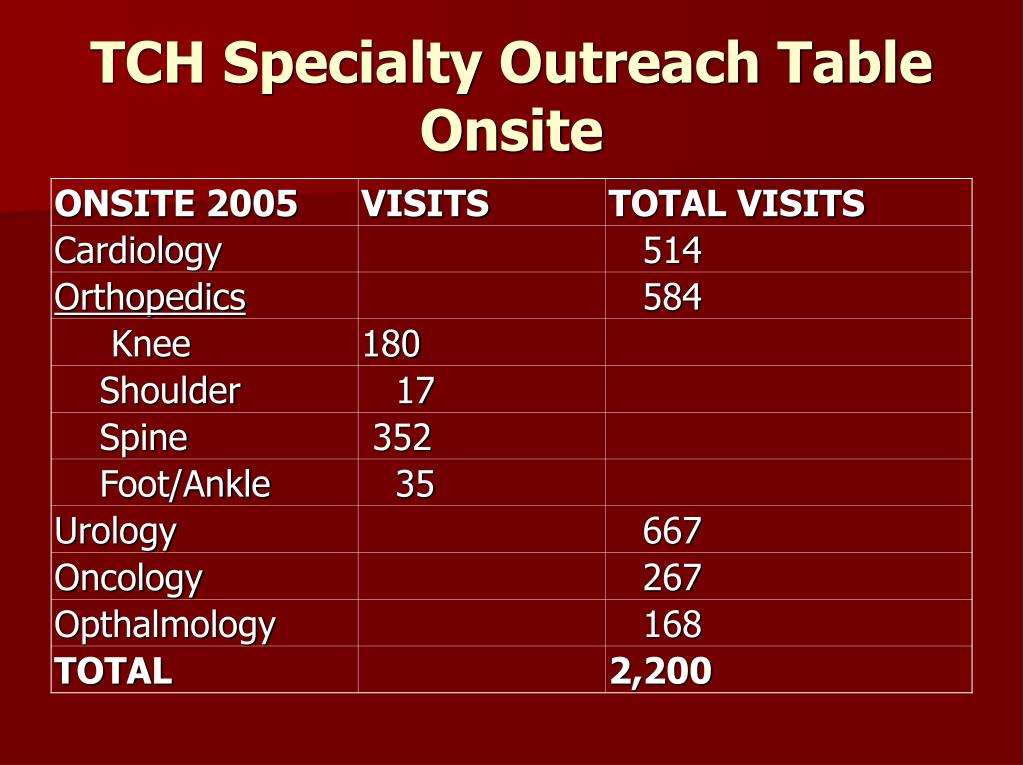 TCH Specialty Outreach Table Onsite

| ONSITE 2005 | VISITS | TOTAL VISITS |
|---|---|---|
| Cardiology | | 514 |
| Orthopedics | | 584 |
| Knee | 180 | |
| Shoulder | 17 | |
| Spine | 352 | |
| Foot/Ankle | 35 | |
| Urology | | 667 |
| Oncology | | 267 |
| Opthalmology | | 168 |
| TOTAL | | 2,200 |